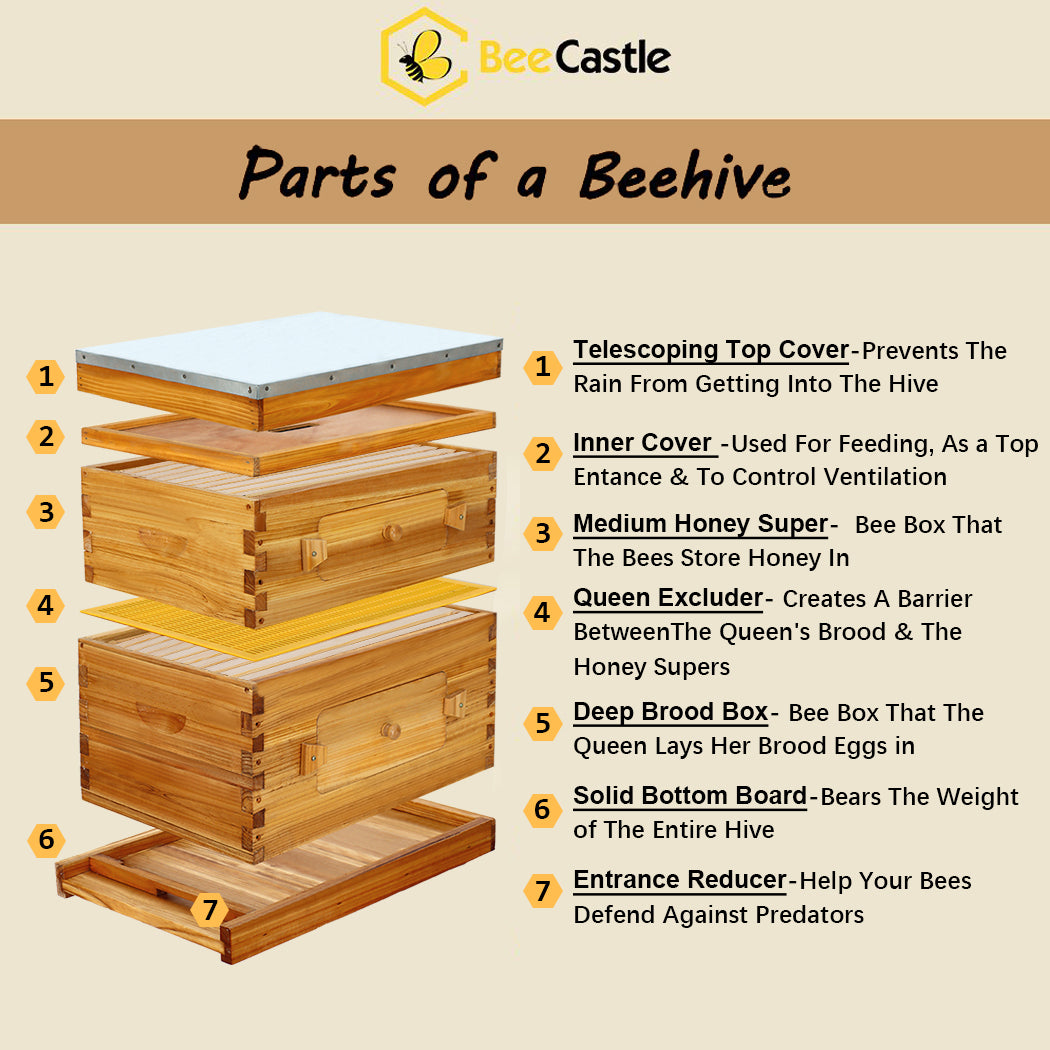 BeeCastle

Parts of a Beehive

1
2
3
4
5
6
7

1 Telescoping Top Cover-Prevents The Rain From Getting Into The Hive

2 Inner Cover -Used For Feeding, As a Top Entance & To Control Ventilation

3 Medium Honey Super- Bee Box That The Bees Store Honey In

4 Queen Excluder- Creates A Barrier BetweenThe Queen's Brood & The Honey Supers

5 Deep Brood Box- Bee Box That The Queen Lays Her Brood Eggs in

6 Solid Bottom Board-Bears The Weight of The Entire Hive

7 Entrance Reducer-Help Your Bees Defend Against Predators